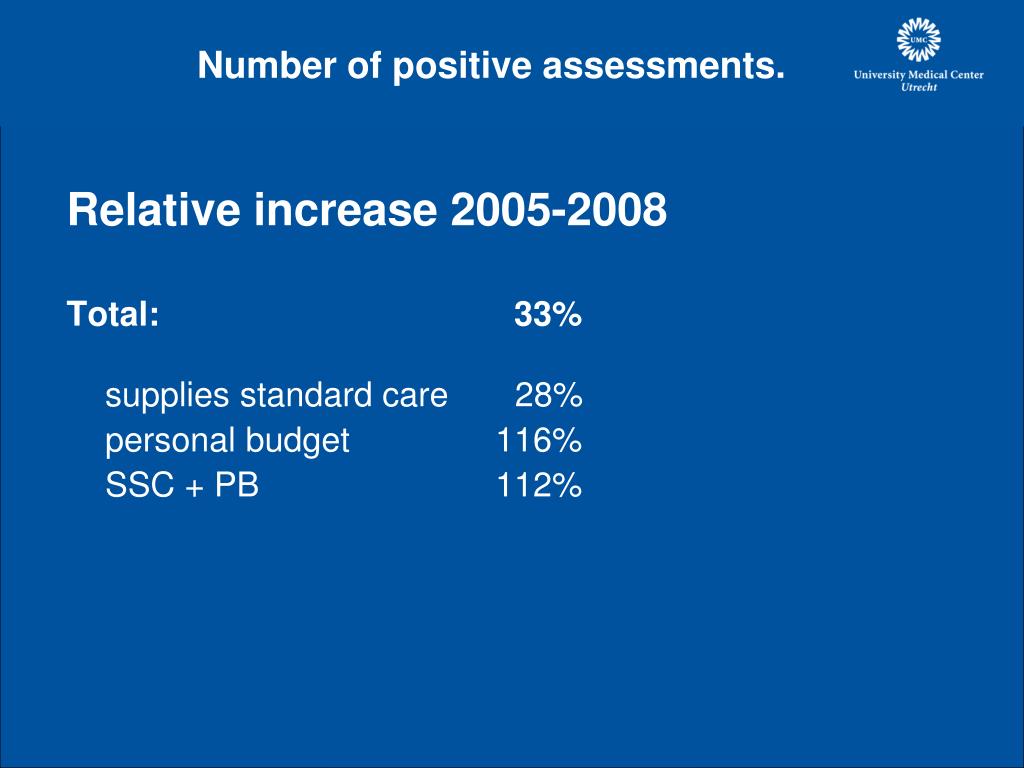 Number of positive assessments.

UMC
University Medical Center
Utrecht

Relative increase 2005-2008

Total: 33%

supplies standard care 28%
personal budget 116%
SSC + PB 112%